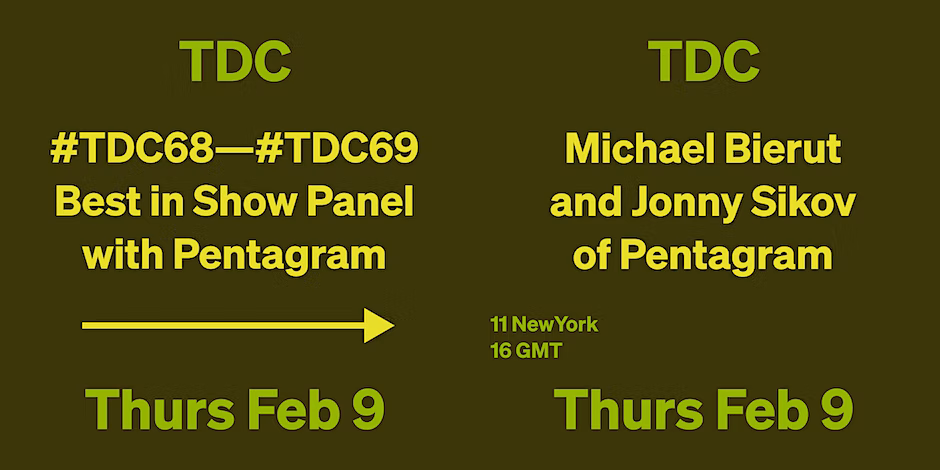 TDC

#TDC68—#TDC69
Best in Show Panel
with Pentagram

Thurs Feb 9

TDC

Michael Bierut
and Jonny Sikov
of Pentagram

11 NewYork
16 GMT

Thurs Feb 9